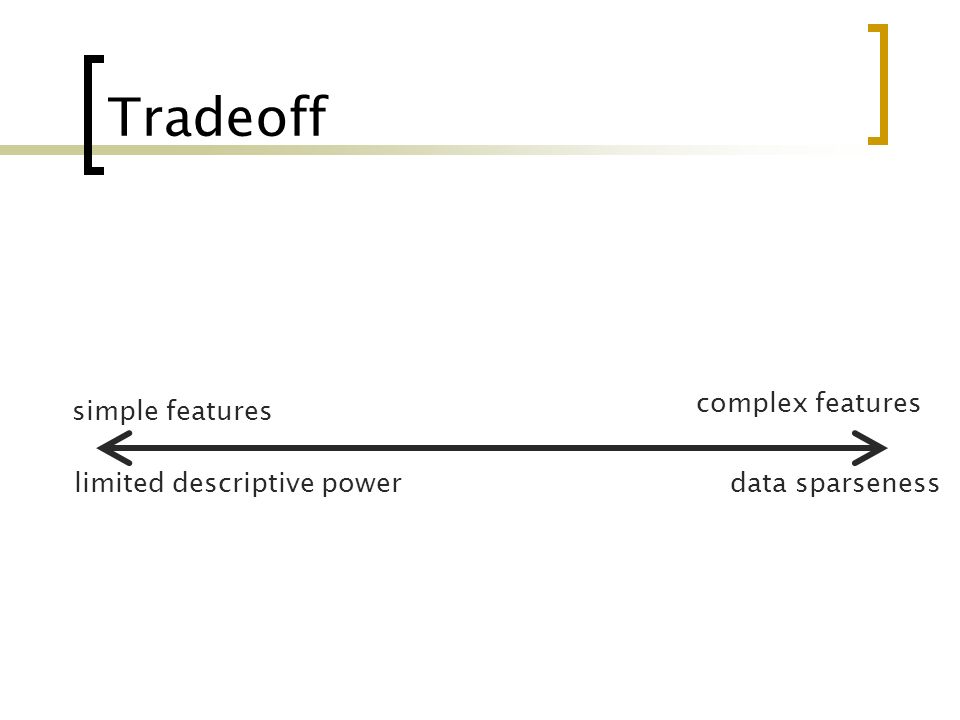 Tradeoff

simple features

complex features

limited descriptive power

data sparseness